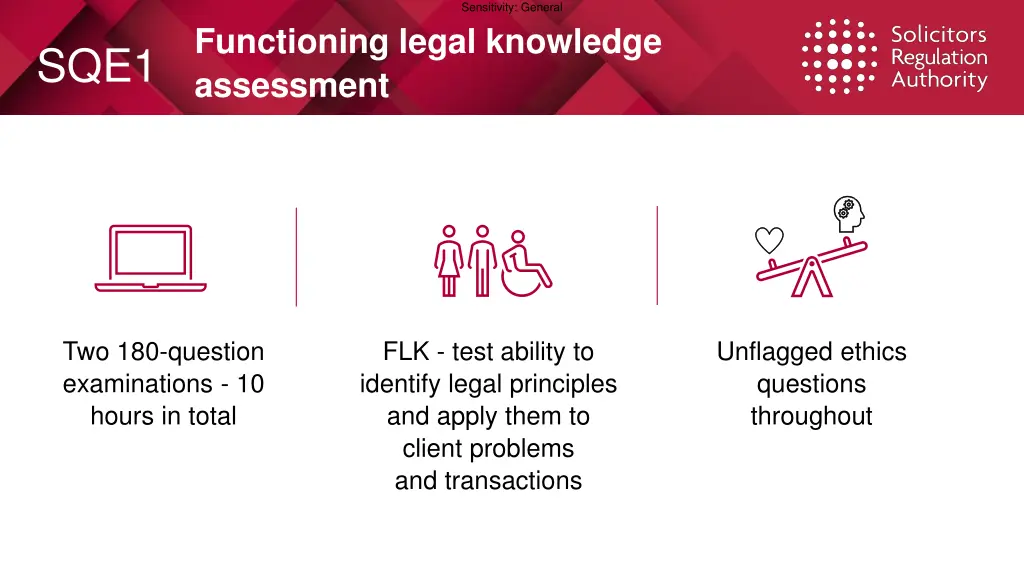 Sensitivity: General

SQE1

Functioning legal knowledge assessment

Solicitors Regulation Authority

Two 180-question examinations - 10 hours in total

FLK - test ability to identify legal principles and apply them to client problems and transactions

Unflagged ethics questions throughout